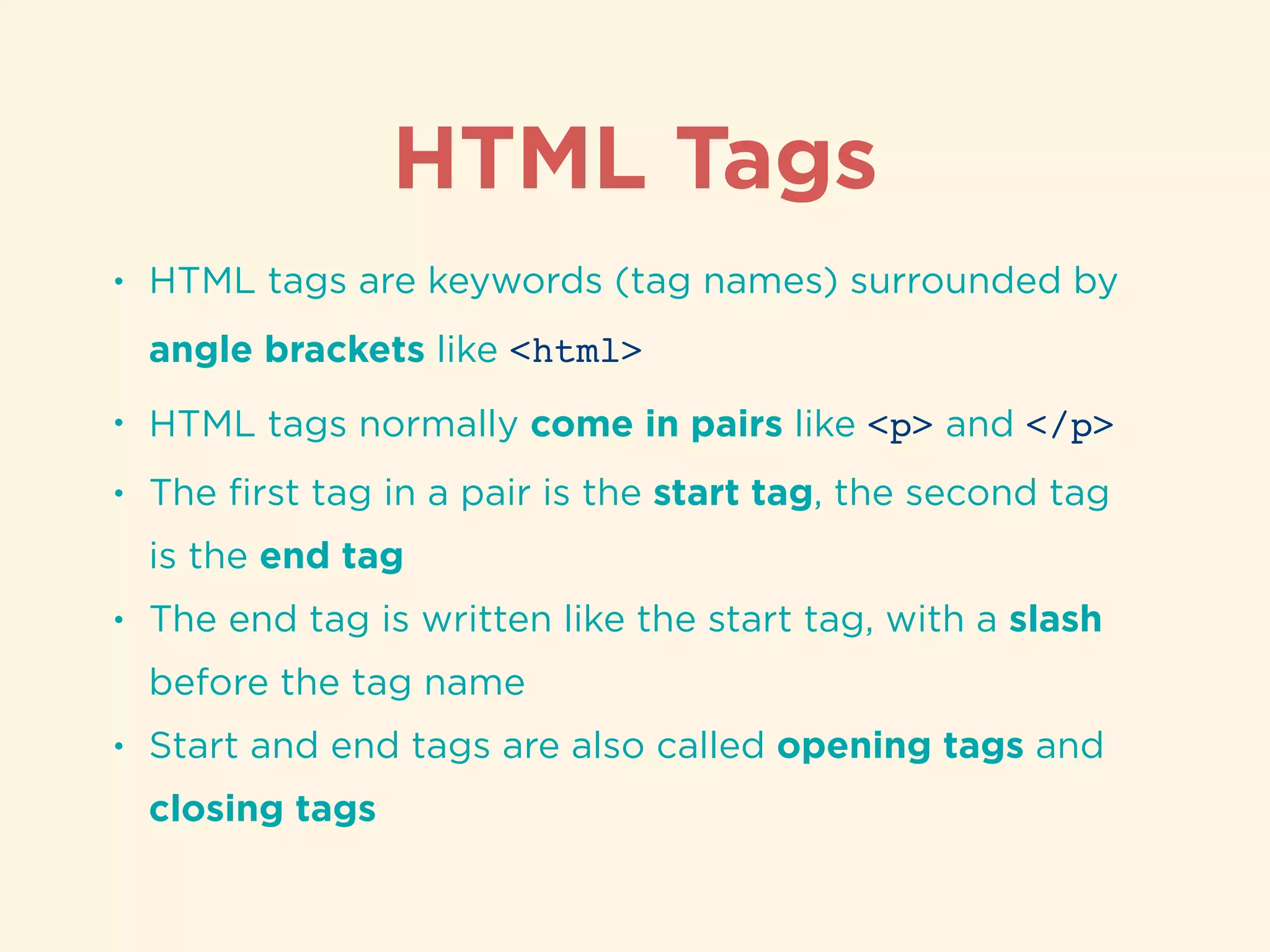 HTML Tags

• HTML tags are keywords (tag names) surrounded by angle brackets like <html>

• HTML tags normally come in pairs like <p> and </p>

• The first tag in a pair is the start tag, the second tag is the end tag

• The end tag is written like the start tag, with a slash before the tag name

• Start and end tags are also called opening tags and closing tags